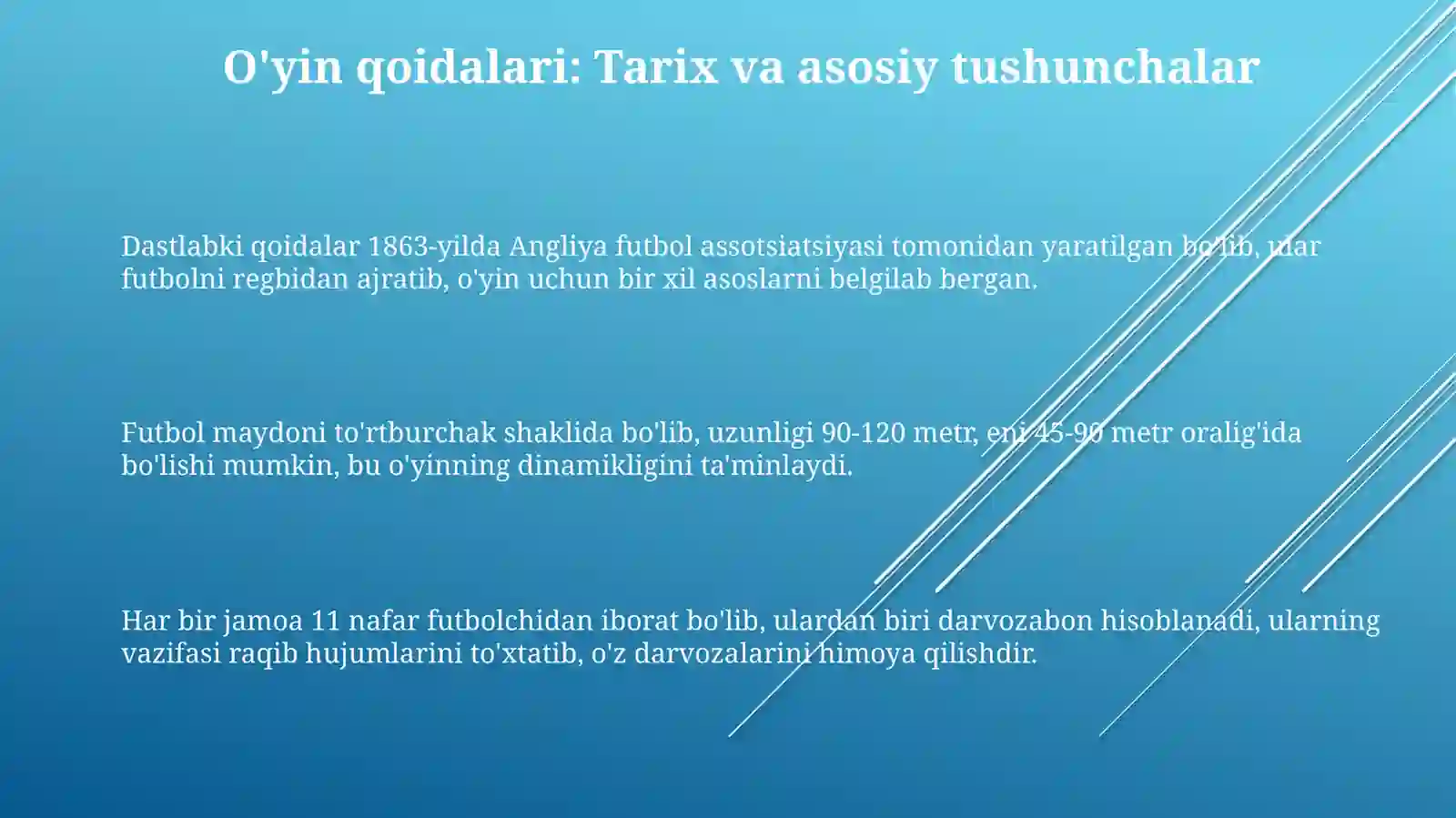 O'yin qoidalari: Tarix va asosiy tushunchalar

Dastlabki qoidalar 1863-yilda Angliya futbol assotsiatsiyasi tomonidan yaratilgan bo'lib, ular futbolni regbidan ajratib, o'yin uchun bir xil asoslarni belgilab bergan.

Futbol maydoni to'rtburchak shaklida bo'lib, uzunligi 90-120 metr, eni 45-90 metr oralig'ida bo'lishi mumkin, bu o'yinning dinamikligini ta'minlaydi.

Har bir jamoa 11 nafar futbolchidan iborat bo'lib, ulardan biri darvozabon hisoblanadi, ularning vazifasi raqib hujumlarini to'xtatib, o'z darvozalarini himoya qilishdir.